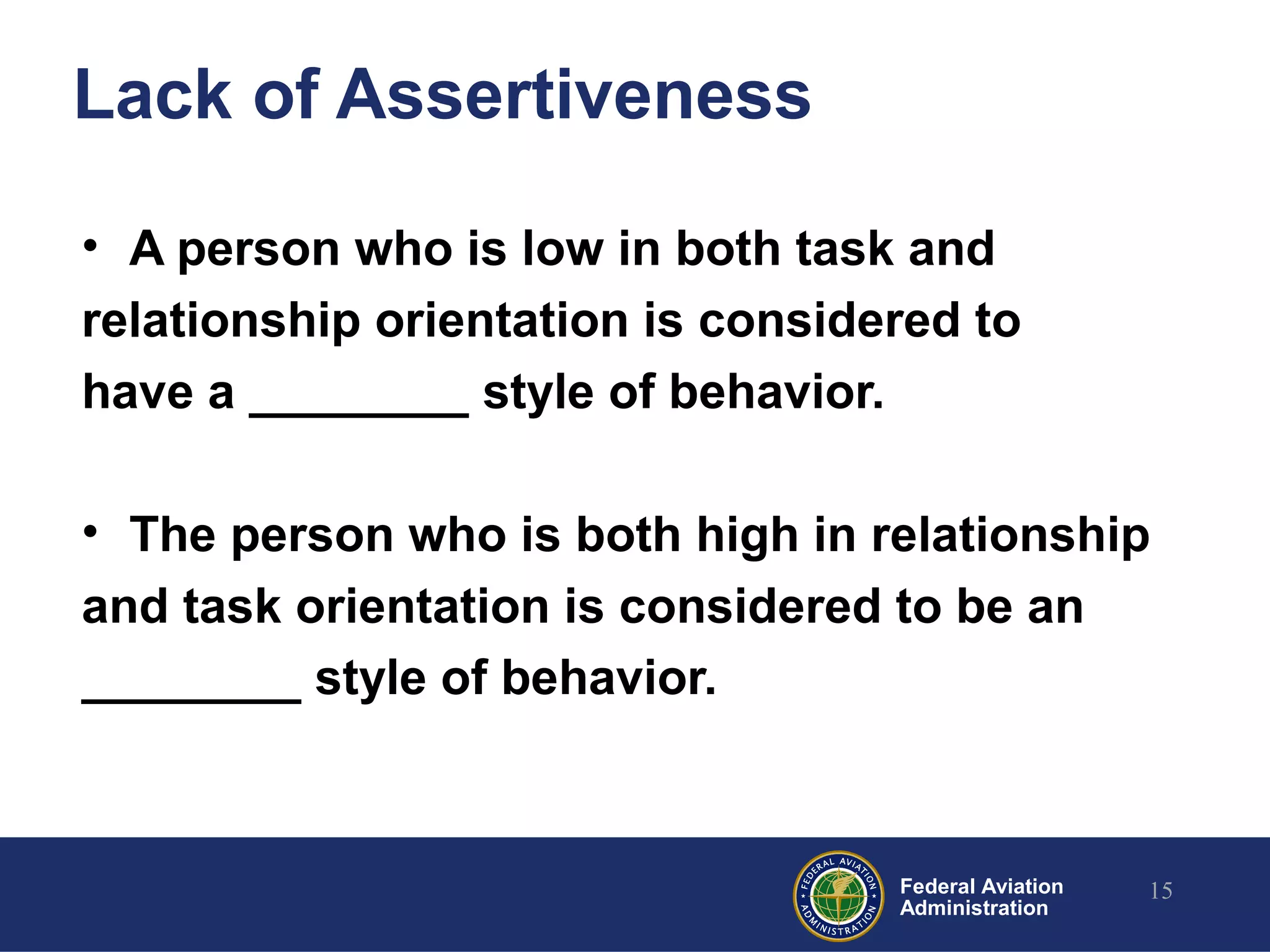 Lack of Assertiveness

• A person who is low in both task and relationship orientation is considered to have a ________ style of behavior.

• The person who is both high in relationship and task orientation is considered to be an ________ style of behavior.

FEDERAL AVIATION ADMINISTRATION

Federal Aviation Administration

15